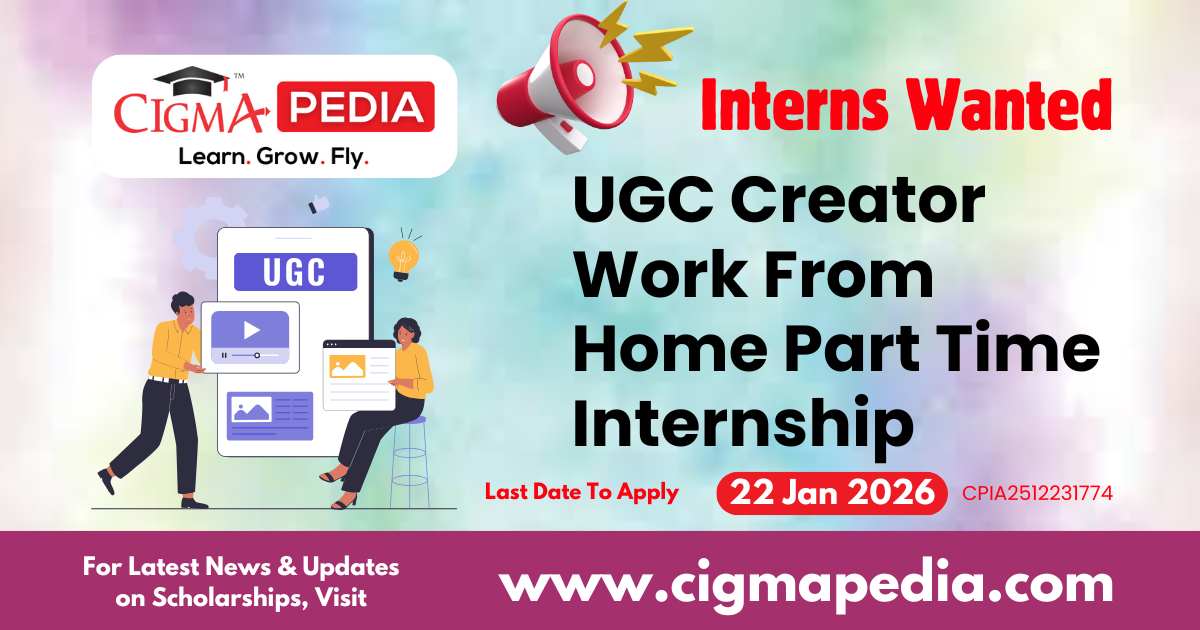 CIGMA PEDIA™
Learn. Grow. Fly.

Interns Wanted

UGC

UGC Creator Work From Home Part Time Internship

Last Date To Apply 22 Jan 2026 CPIA2512231774

For Latest News & Updates on Scholarships, Visit

www.cigmapedia.com